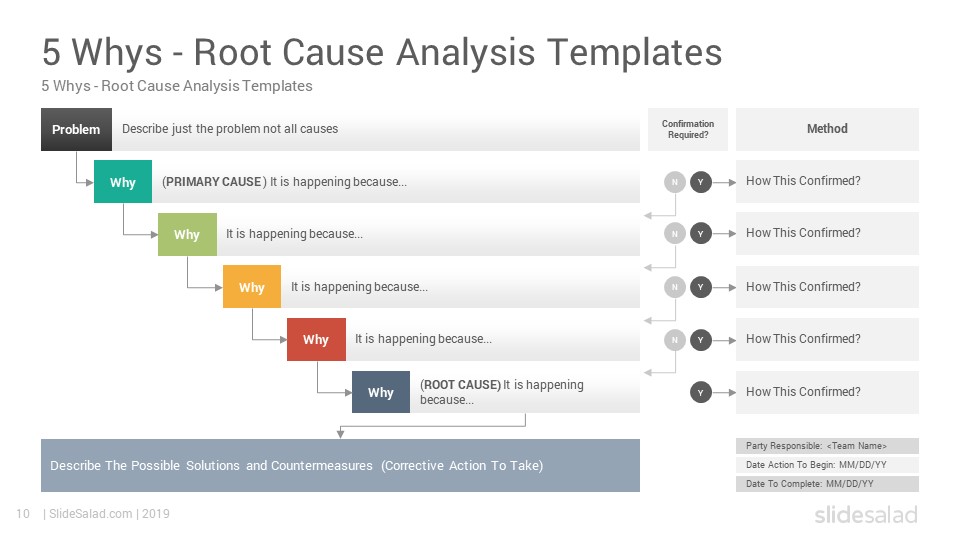 5 Whys - Root Cause Analysis Templates
5 Whys - Root Cause Analysis Templates

Problem Describe just the problem not all causes

Confirmation Required?

Method

Why (PRIMARY CAUSE) It is happening because...

N Y How This Confirmed?

Why It is happening because...

N Y How This Confirmed?

Why It is happening because...

N Y How This Confirmed?

Why It is happening because...

N Y How This Confirmed?

Why (ROOT CAUSE) It is happening because...

Y How This Confirmed?

Describe The Possible Solutions and Countermeasures (Corrective Action To Take)

Party Responsible: <Team Name>
Date Action To Begin: MM/DD/YY
Date To Complete: MM/DD/YY

10 | SlideSalad.com | 2019

slidesalad